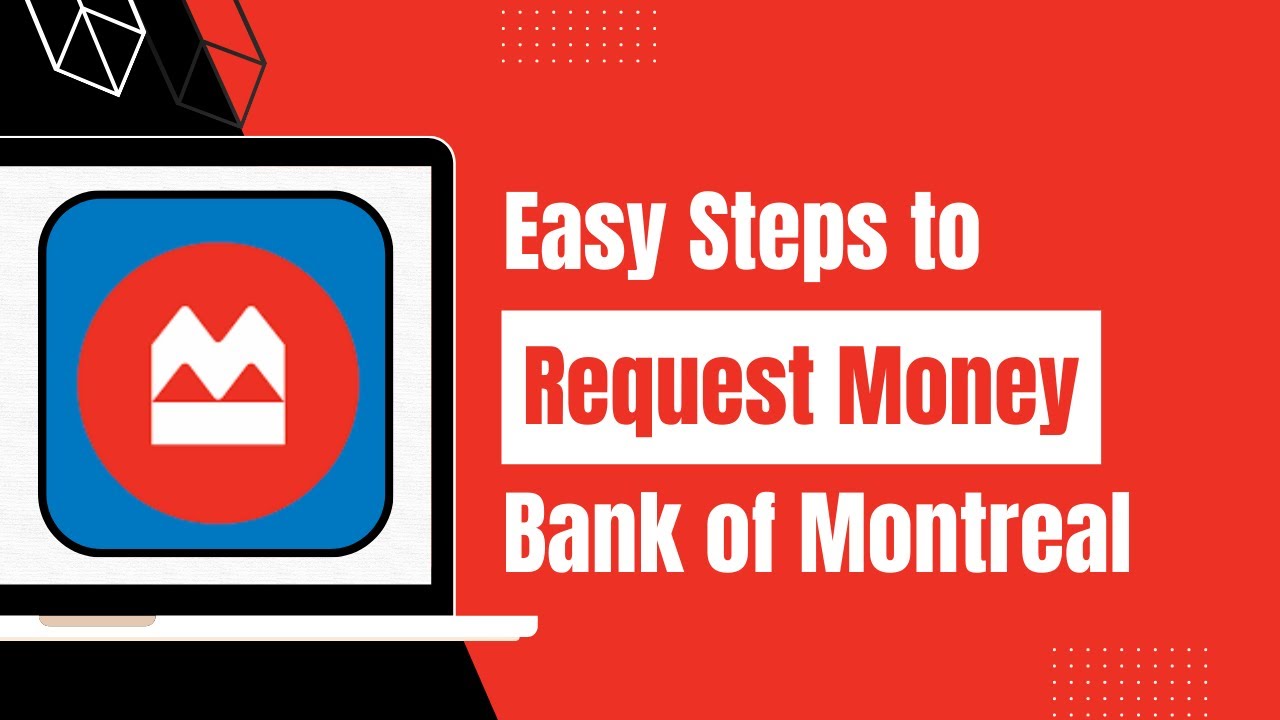 Easy Steps to

Request Money

Bank of Montreal